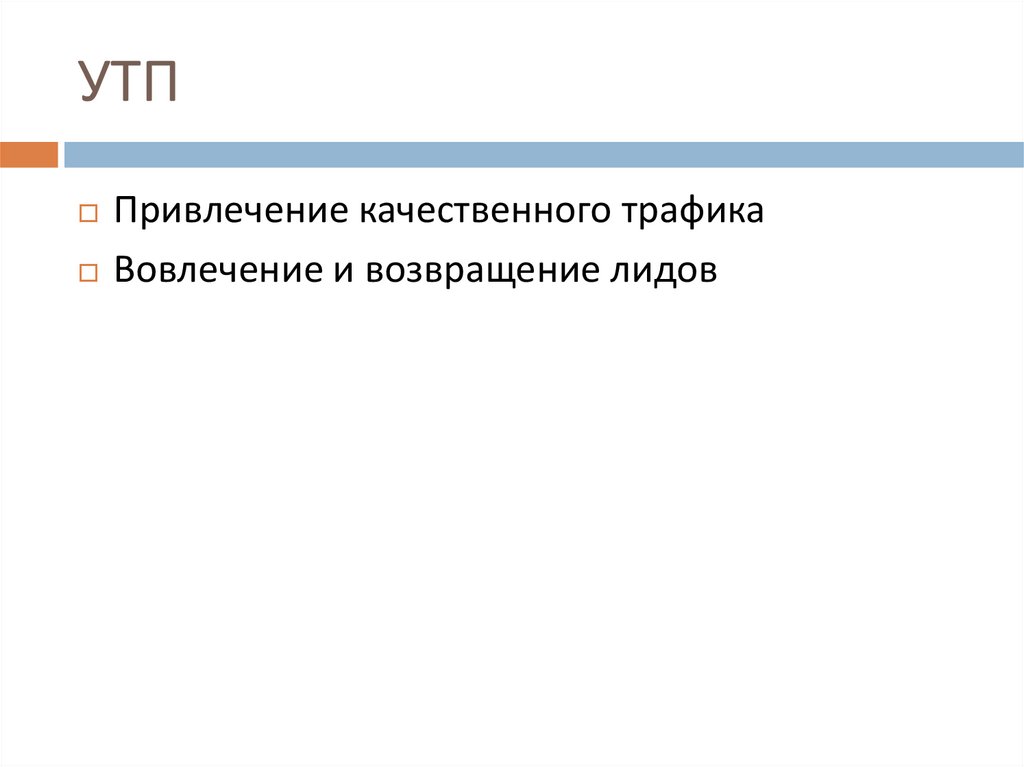 УТП

Привлечение качественного трафика
Вовлечение и возвращение лидов